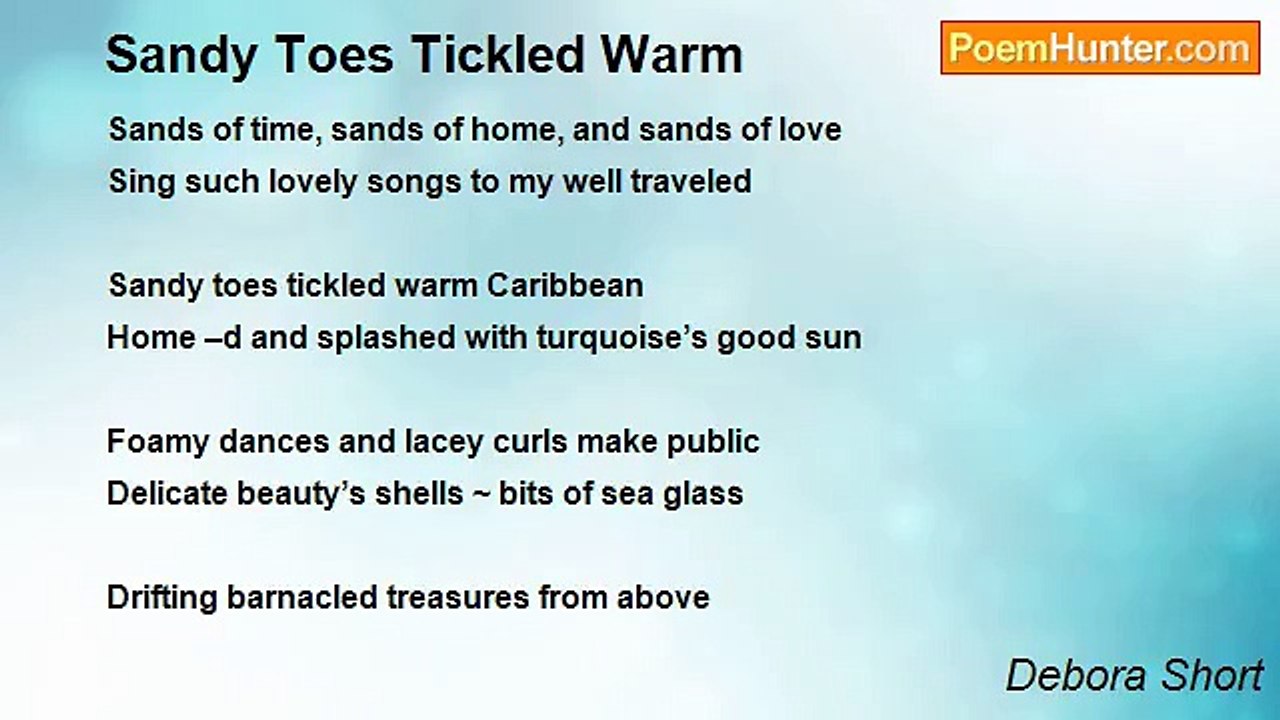 Sandy Toes Tickled Warm

PoemHunter.com

Sands of time, sands of home, and sands of love
Sing such lovely songs to my well traveled

Sandy toes tickled warm Caribbean
Home –d and splashed with turquoise’s good sun

Foamy dances and lacey curls make public
Delicate beauty’s shells ~ bits of sea glass

Drifting barnacled treasures from above

Debora Short